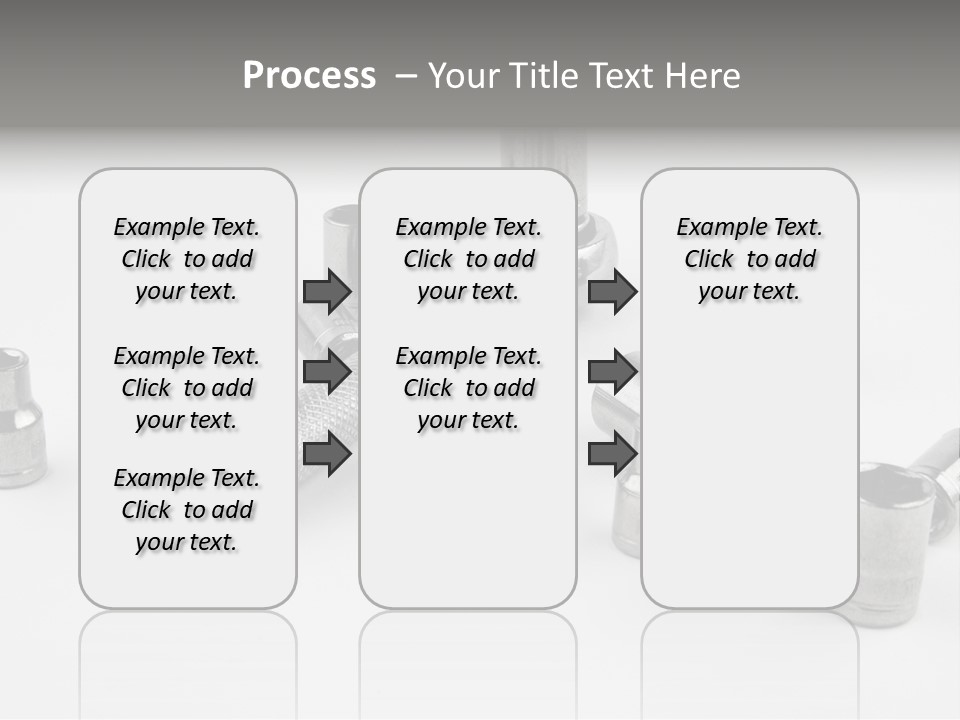 Process – Your Title Text Here

Example Text. Click to add your text.

Example Text. Click to add your text.

Example Text. Click to add your text.

Example Text. Click to add your text.

Example Text. Click to add your text.

Example Text. Click to add your text.